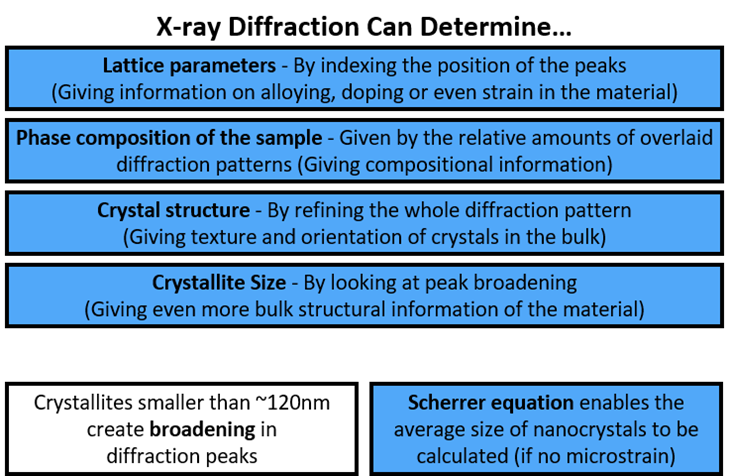 X-ray Diffraction Can Determine...

Lattice parameters - By indexing the position of the peaks (Giving information on alloying, doping or even strain in the material)

Phase composition of the sample - Given by the relative amounts of overlaid diffraction patterns (Giving compositional information)

Crystal structure - By refining the whole diffraction pattern (Giving texture and orientation of crystals in the bulk)

Crystallite Size - By looking at peak broadening (Giving even more bulk structural information of the material)

Crystallites smaller than ~120nm create broadening in diffraction peaks

Scherrer equation enables the average size of nanocrystals to be calculated (if no microstrain)